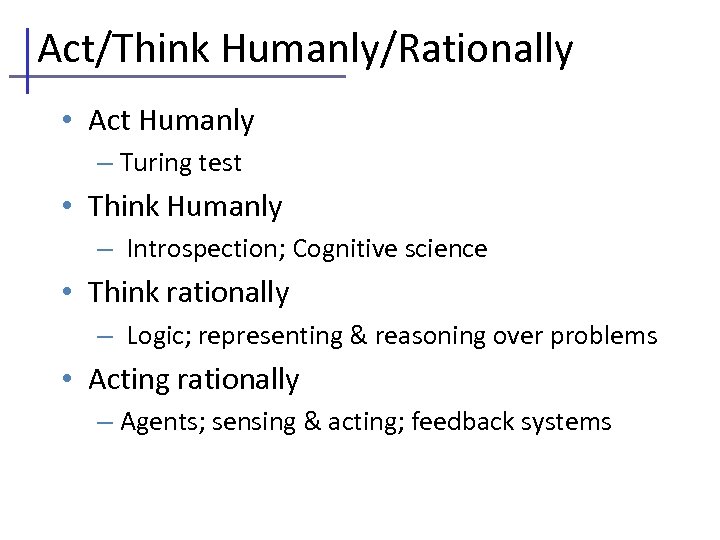 Act/Think Humanly/Rationally

• Act Humanly
– Turing test
• Think Humanly
– Introspection; Cognitive science
• Think rationally
– Logic; representing & reasoning over problems
• Acting rationally
– Agents; sensing & acting; feedback systems